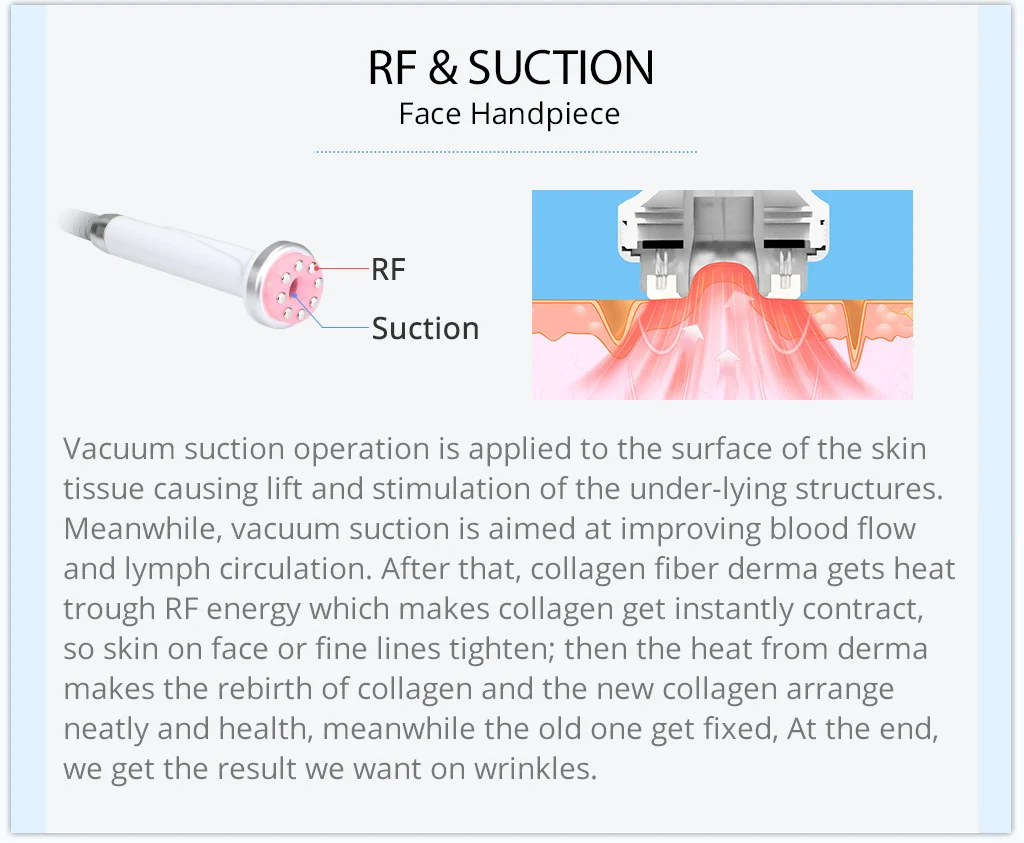 RF & SUCTION
Face Handpiece

RF
Suction

Vacuum suction operation is applied to the surface of the skin tissue causing lift and stimulation of the under-lying structures. Meanwhile, vacuum suction is aimed at improving blood flow and lymph circulation. After that, collagen fiber derma gets heat trough RF energy which makes collagen get instantly contract, so skin on face or fine lines tighten; then the heat from derma makes the rebirth of collagen and the new collagen arrange neatly and health, meanwhile the old one get fixed, At the end, we get the result we want on wrinkles.